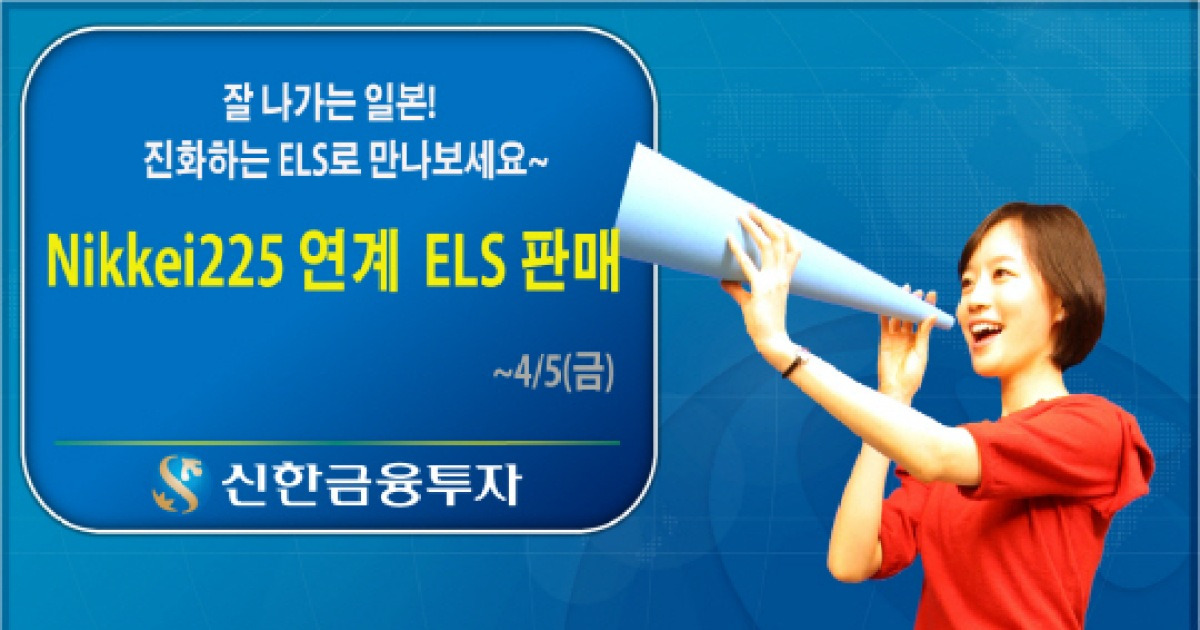 잘 나가는 일본!
진화하는 ELS로 만나보세요~

Nikkei225 연계 ELS 판매

~4/5(금)

신한금융투자